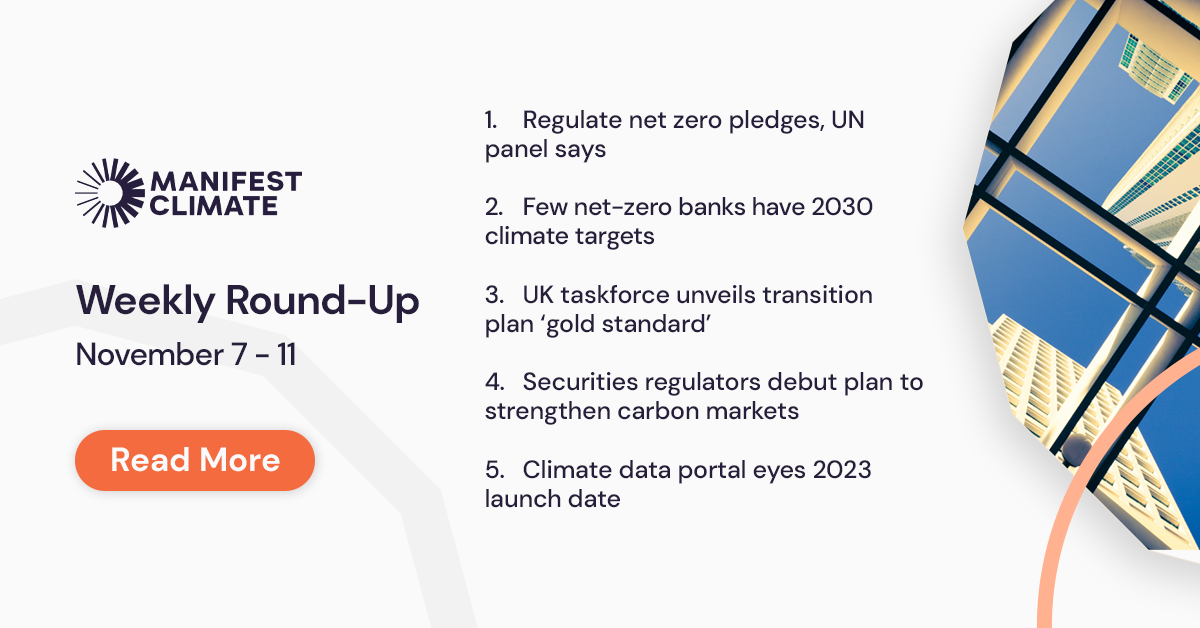 MANIFEST CLIMATE

Weekly Round-Up

November 7 - 11

Read More

1. Regulate net zero pledges, UN panel says

2. Few net-zero banks have 2030 climate targets

3. UK taskforce unveils transition plan ‘gold standard’

4. Securities regulators debut plan to strengthen carbon markets

5. Climate data portal eyes 2023 launch date